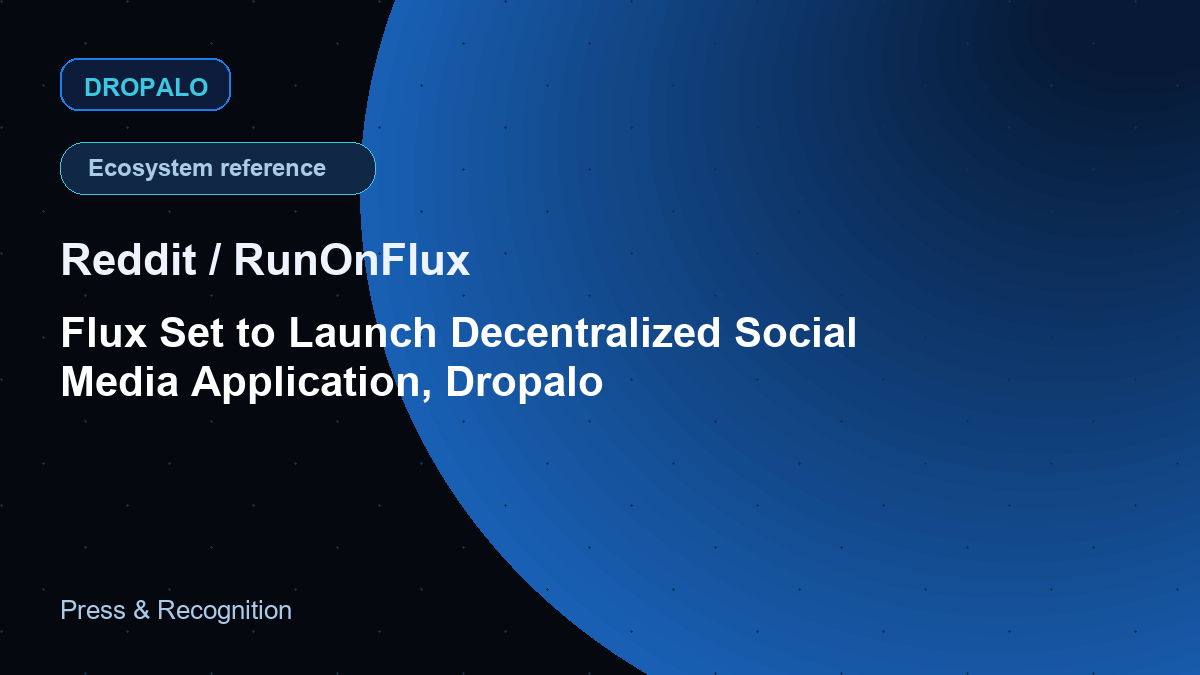 DROPALO

Ecosystem reference

Reddit / RunOnFlux

Flux Set to Launch Decentralized Social Media Application, Dropalo

Press & Recognition